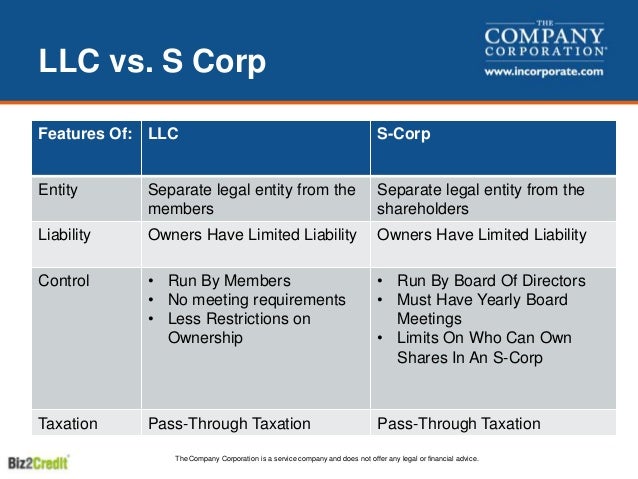 LLC vs. S Corp

THE COMPANY CORPORATION®
www.incorporate.com

| Features Of: | LLC | S-Corp |
|---|---|---|
| Entity | Separate legal entity from the members | Separate legal entity from the shareholders |
| Liability | Owners Have Limited Liability | Owners Have Limited Liability |
| Control | • Run By Members • No meeting requirements • Less Restrictions on Ownership | • Run By Board Of Directors • Must Have Yearly Board Meetings • Limits On Who Can Own Shares In An S-Corp |
| Taxation | Pass-Through Taxation | Pass-Through Taxation |

Biz2Credit

The Company Corporation is a service company and does not offer any legal or financial advice.